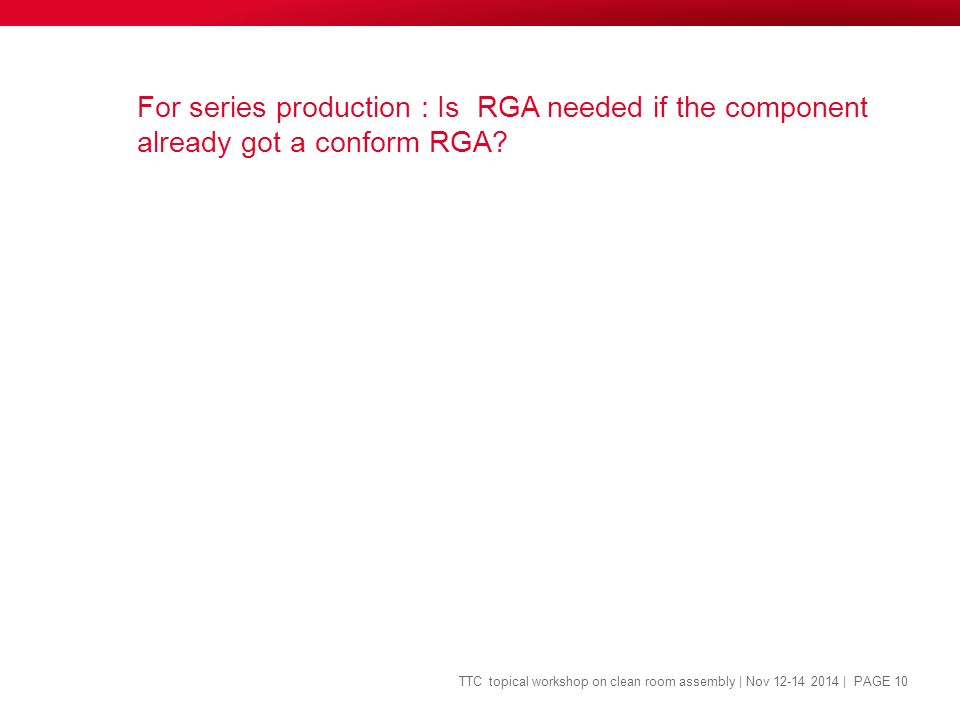 For series production : Is RGA needed if the component already got a conform RGA?

TTC topical workshop on clean room assembly | Nov 12-14 2014 | PAGE 10